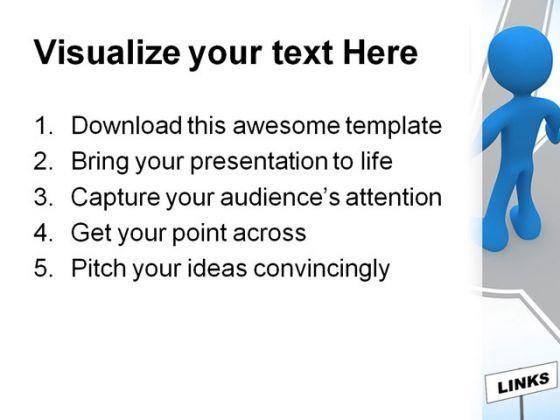 Visualize your text Here

1. Download this awesome template
2. Bring your presentation to life
3. Capture your audience's attention
4. Get your point across
5. Pitch your ideas convincingly

LINKS